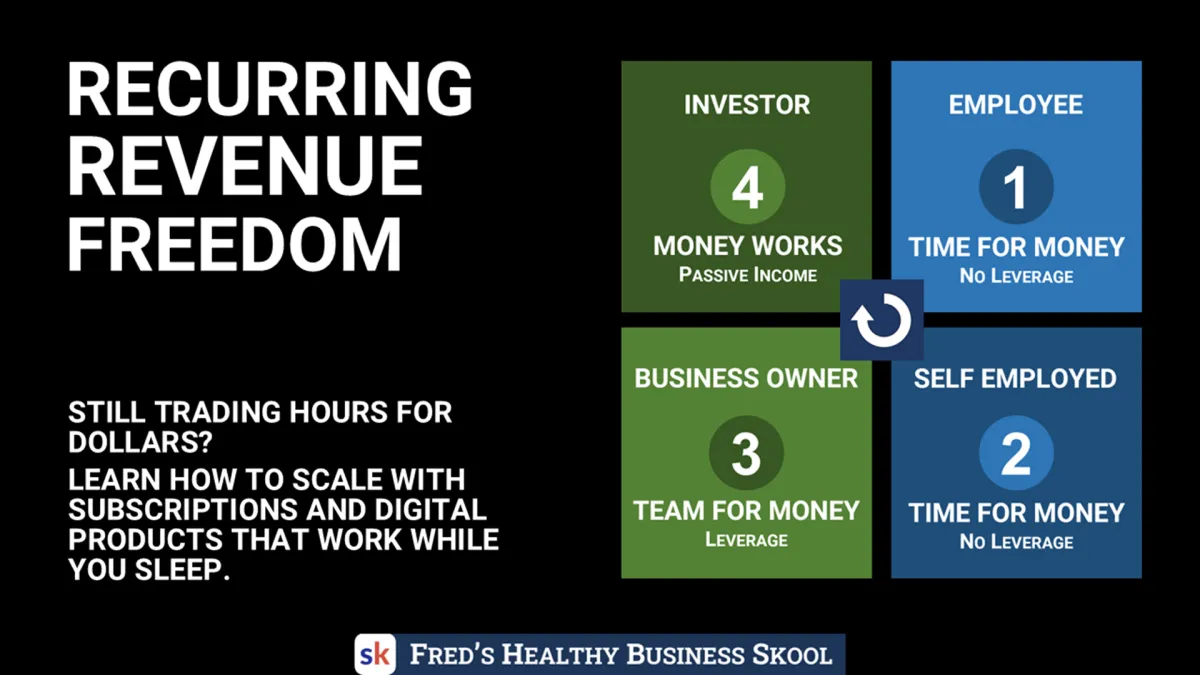 RECURRING REVENUE FREEDOM

STILL TRADING HOURS FOR DOLLARS?

LEARN HOW TO SCALE WITH SUBSCRIPTIONS AND DIGITAL PRODUCTS THAT WORK WHILE YOU SLEEP.

INVESTOR
4
MONEY WORKS
PASSIVE INCOME

EMPLOYEE
1
TIME FOR MONEY
NO LEVERAGE

BUSINESS OWNER
3
TEAM FOR MONEY
LEVERAGE

SELF EMPLOYED
2
TIME FOR MONEY
NO LEVERAGE

sk FRED'S HEALTHY BUSINESS SKOOL